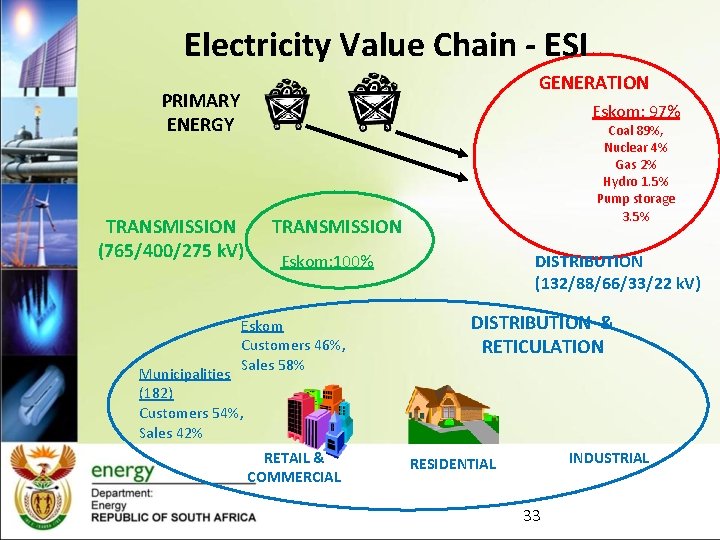 Electricity Value Chain - ESI

PRIMARY ENERGY

GENERATION

Eskom: 97%
Coal 89%,
Nuclear 4%
Gas 2%
Hydro 1.5%
Pump storage 3.5%

TRANSMISSION (765/400/275 kV)

TRANSMISSION

Eskom:100%

DISTRIBUTION (132/88/66/33/22 kV)

DISTRIBUTION & RETICULATION

Eskom
Customers 46%,
Sales 58%

Municipalities (182)
Customers 54%,
Sales 42%

RETAIL & COMMERCIAL

RESIDENTIAL

INDUSTRIAL

energy
Department:
Energy
REPUBLIC OF SOUTH AFRICA

33